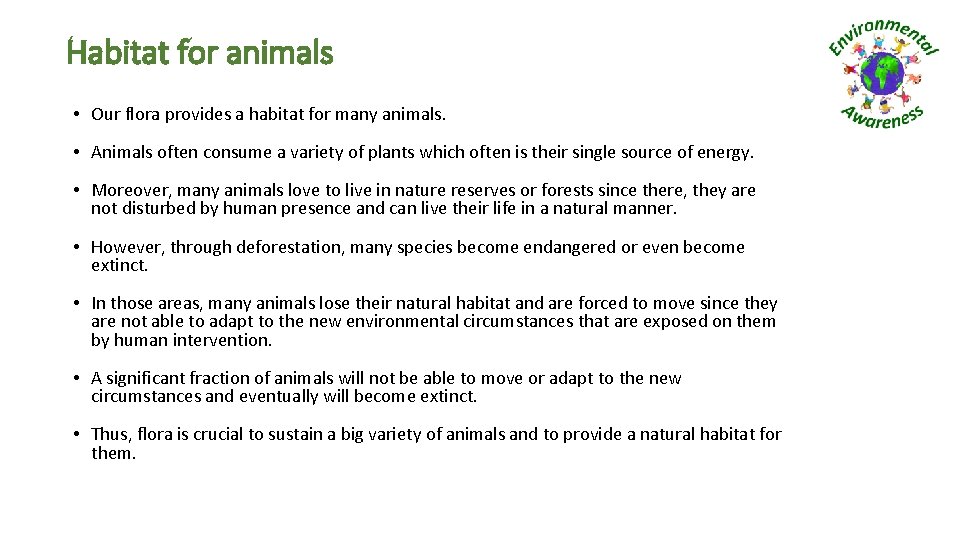 Habitat for animals

Environmental Awareness

• Our flora provides a habitat for many animals.

• Animals often consume a variety of plants which often is their single source of energy.

• Moreover, many animals love to live in nature reserves or forests since there, they are not disturbed by human presence and can live their life in a natural manner.

• However, through deforestation, many species become endangered or even become extinct.

• In those areas, many animals lose their natural habitat and are forced to move since they are not able to adapt to the new environmental circumstances that are exposed on them by human intervention.

• A significant fraction of animals will not be able to move or adapt to the new circumstances and eventually will become extinct.

• Thus, flora is crucial to sustain a big variety of animals and to provide a natural habitat for them.